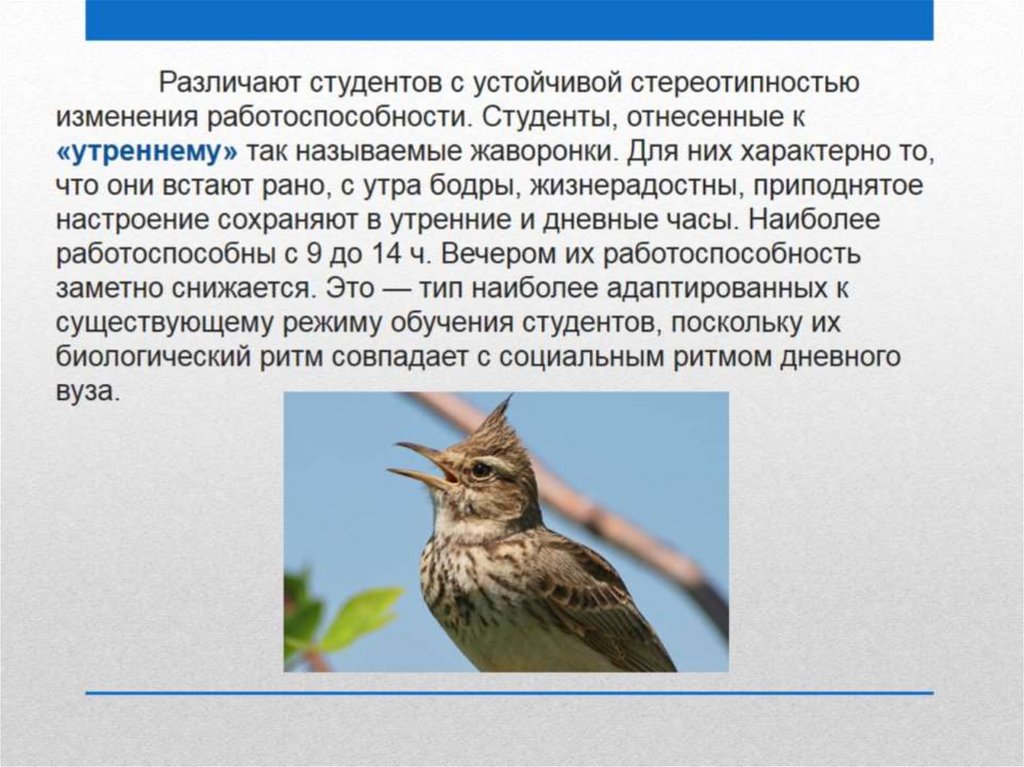 Различают студентов с устойчивой стереотипностью изменения работоспособности. Студенты, отнесенные к «утреннему» так называемые жаворонки. Для них характерно то, что они встают рано, с утра бодры, жизнерадостны, приподнятое настроение сохраняют в утренние и дневные часы. Наиболее работоспособны с 9 до 14 ч. Вечером их работоспособность заметно снижается. Это — тип наиболее адаптированных к существующему режиму обучения студентов, поскольку их биологический ритм совпадает с социальным ритмом дневного вуза.